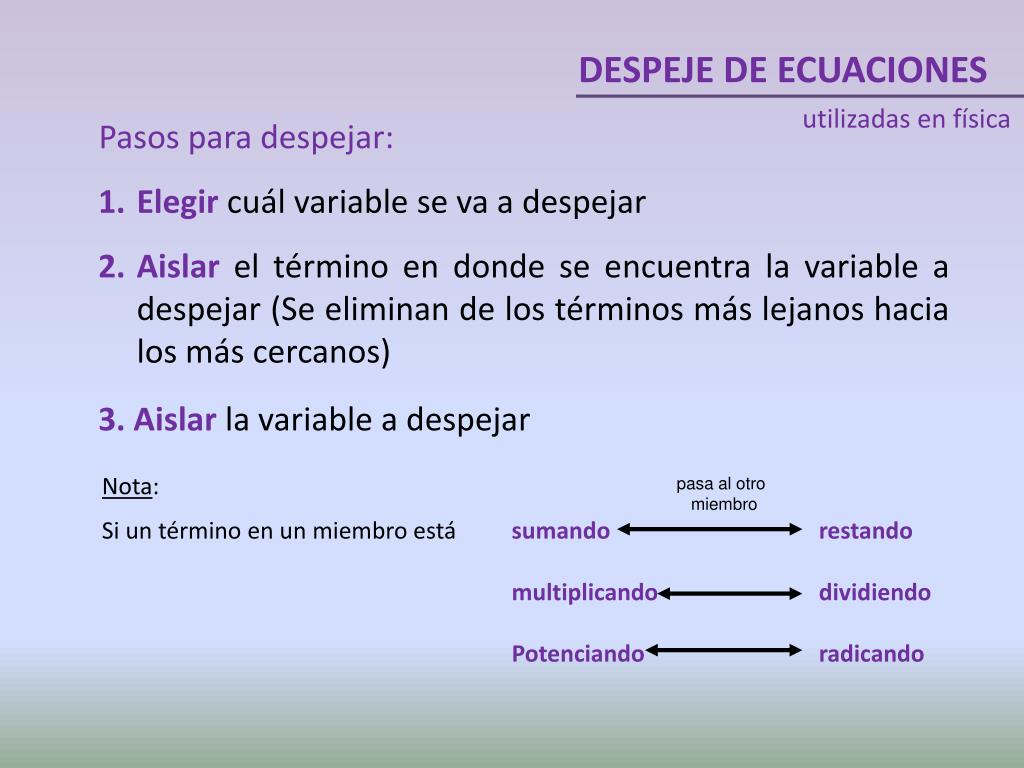 DESPEJE DE ECUACIONES

utilizadas en física

Pasos para despejar:

1. Elegir cuál variable se va a despejar

2. Aislar el término en donde se encuentra la variable a despejar (Se eliminan de los términos más lejanos hacia los más cercanos)

3. Aislar la variable a despejar

Nota:

Si un término en un miembro está

pasa al otro miembro

sumando restando

multiplicando dividiendo

Potenciando radicando